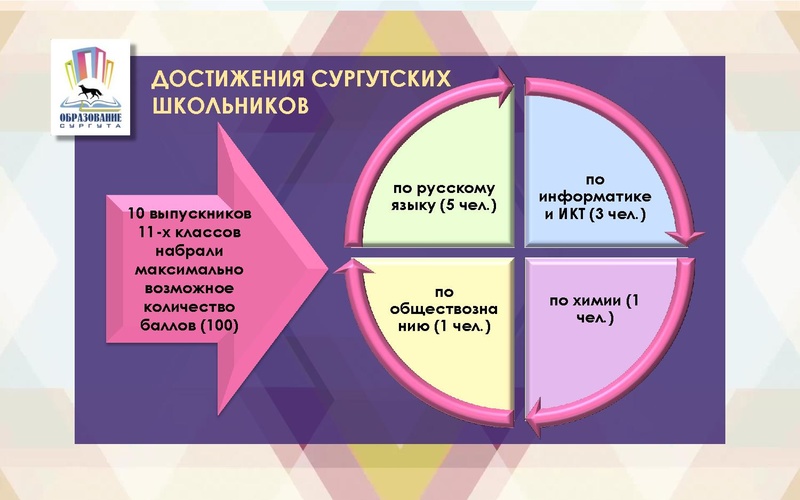 ОБРАЗОВАНИЕ СУРГУТА

ДОСТИЖЕНИЯ СУРГУТСКИХ ШКОЛЬНИКОВ

10 выпускников 11-х классов набрали максимально возможное количество баллов (100)

по русскому языку (5 чел.)

по информатике и ИКТ (3 чел.)

по обществознанию (1 чел.)

по химии (1 чел.)